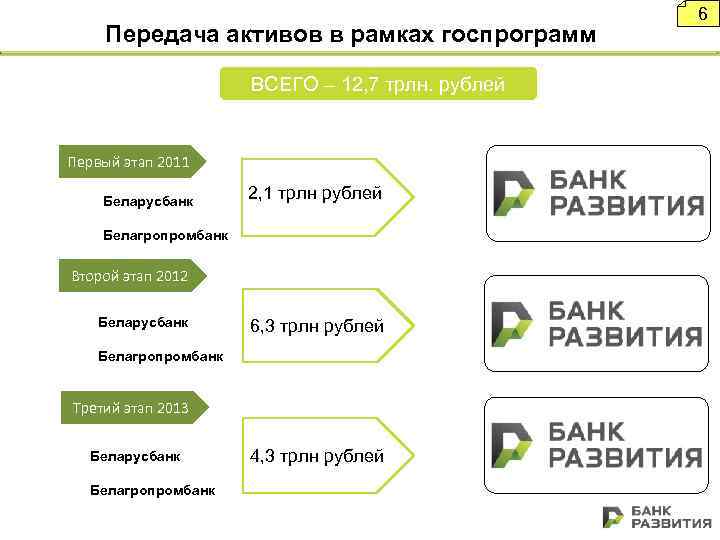 6

Передача активов в рамках госпрограмм

ВСЕГО – 12,7 трлн. рублей

Первый этап 2011

Беларусбанк

Белагропромбанк

2,1 трлн рублей

БАНК РАЗВИТИЯ

Второй этап 2012

Беларусбанк

Белагропромбанк

6,3 трлн рублей

БАНК РАЗВИТИЯ

Третий этап 2013

Беларусбанк

Белагропромбанк

4,3 трлн рублей

БАНК РАЗВИТИЯ

БАНК РАЗВИТИЯ